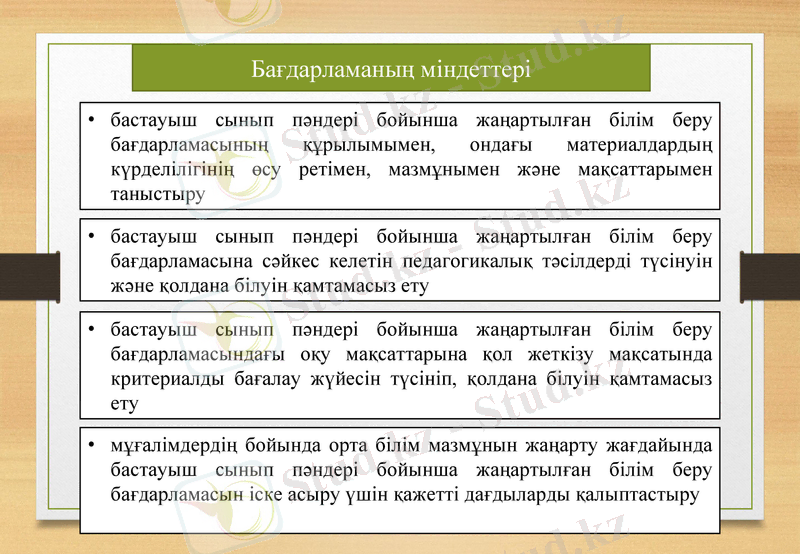 Бағдарламаның міндеттері

• бастауыш сынып пәндері бойынша жаңартылған білім беру бағдарламасының құрылымымен, ондағы материалдардың күрделілігінің өсу ретімен, мазмұнымен және мақсаттарымен таныстыру

• бастауыш сынып пәндері бойынша жаңартылған білім беру бағдарламасына сәйкес келетін педагогикалық тәсілдерді түсінуін және қолдана білуін қамтамасыз ету

• бастауыш сынып пәндері бойынша жаңартылған білім беру бағдарламасындағы оқу мақсаттарына қол жеткізу мақсатында критериалды бағалау жүйесін түсініп, қолдана білуін қамтамасыз ету

• мұғалімдердің бойында орта білім мазмұнын жаңарту жағдайында бастауыш сынып пәндері бойынша жаңартылған білім беру бағдарламасын іске асыру үшін қажетті дағдыларды қалыптастыру

Stud.kz - Stud.kz